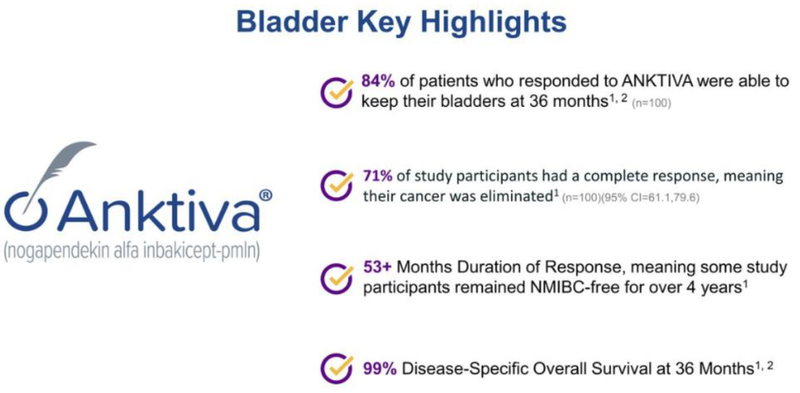 Bladder Key Highlights

Anktiva®
(nogapendekin alfa inbakicept-pmln)

84% of patients who responded to ANKTIVA were able to keep their bladders at 36 months$^{1, 2}$ (n=100)

71% of study participants had a complete response, meaning their cancer was eliminated$^{1}$ (n=100)(95% CI=61.1,79.6)

53+ Months Duration of Response, meaning some study participants remained NMIBC-free for over 4 years$^{1}$

99% Disease-Specific Overall Survival at 36 Months$^{1, 2}$